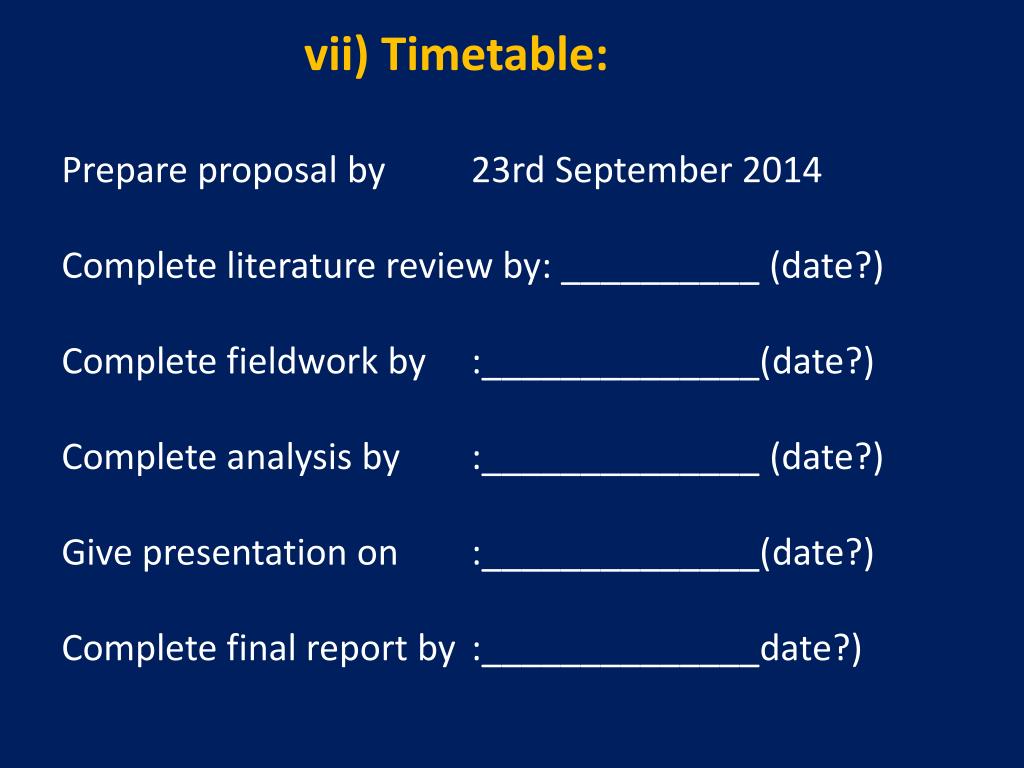 vii) Timetable:

Prepare proposal by 23rd September 2014

Complete literature review by: __________ (date?)

Complete fieldwork by :______________(date?)

Complete analysis by :______________ (date?)

Give presentation on :______________(date?)

Complete final report by :______________date?)